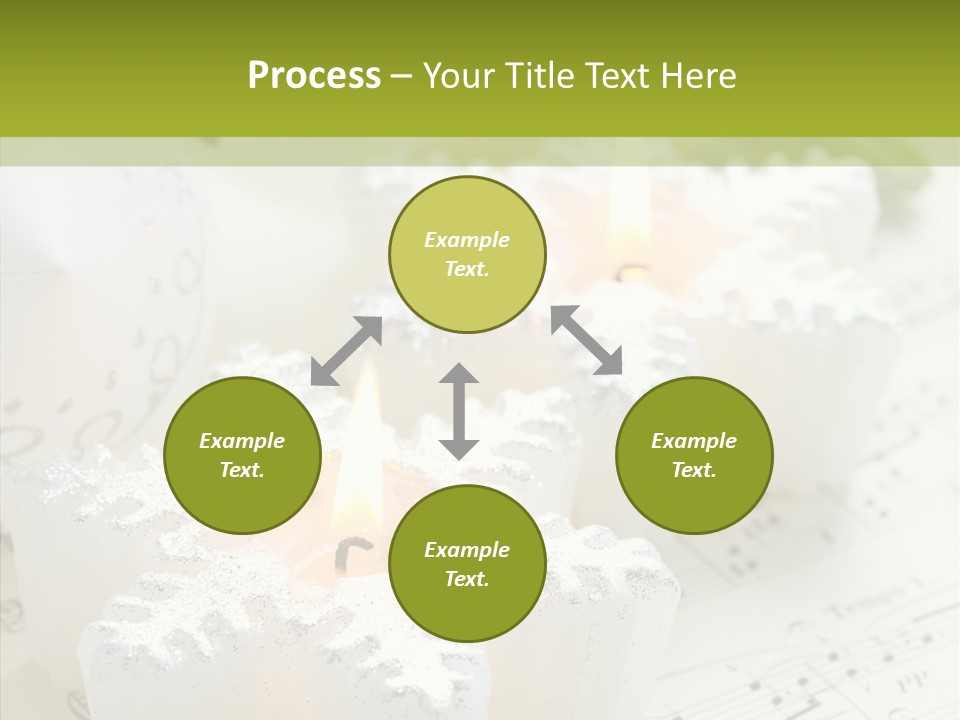 Process – Your Title Text Here

Example Text.

Example Text.

Example Text.

Example Text.